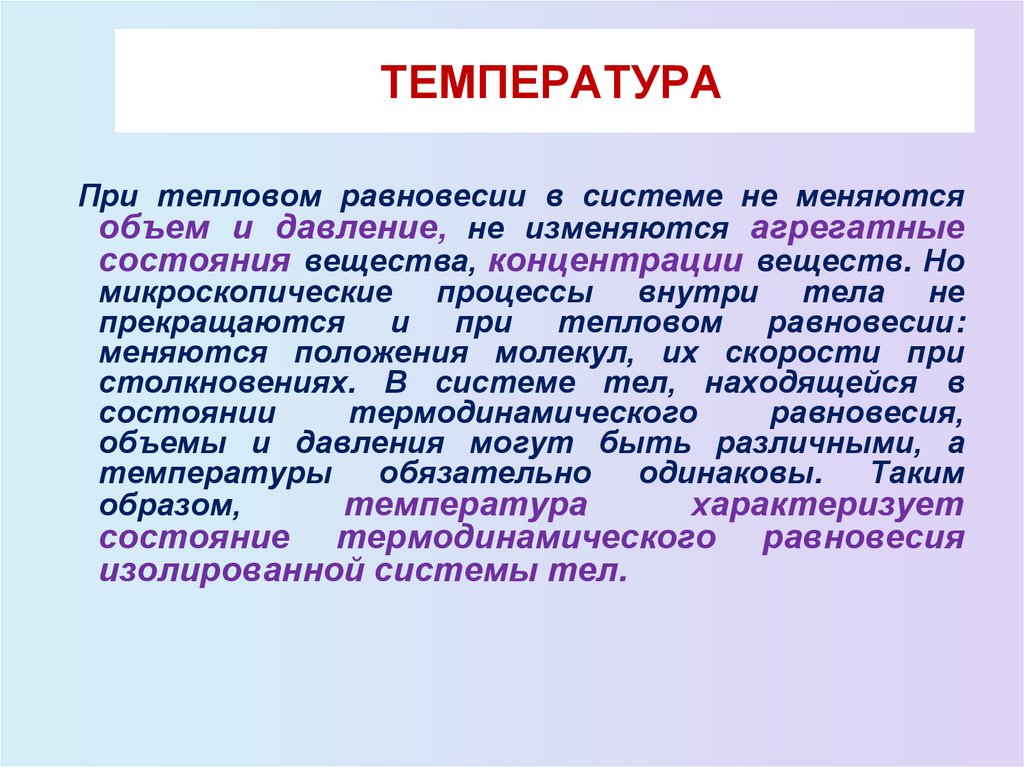 ТЕМПЕРАТУРА

При тепловом равновесии в системе не меняются объем и давление, не изменяются агрегатные состояния вещества, концентрации веществ. Но микроскопические процессы внутри тела не прекращаются и при тепловом равновесии: меняются положения молекул, их скорости при столкновениях. В системе тел, находящейся в состоянии термодинамического равновесия, объемы и давления могут быть различными, а температуры обязательно одинаковы. Таким образом, температура характеризует состояние термодинамического равновесия изолированной системы тел.